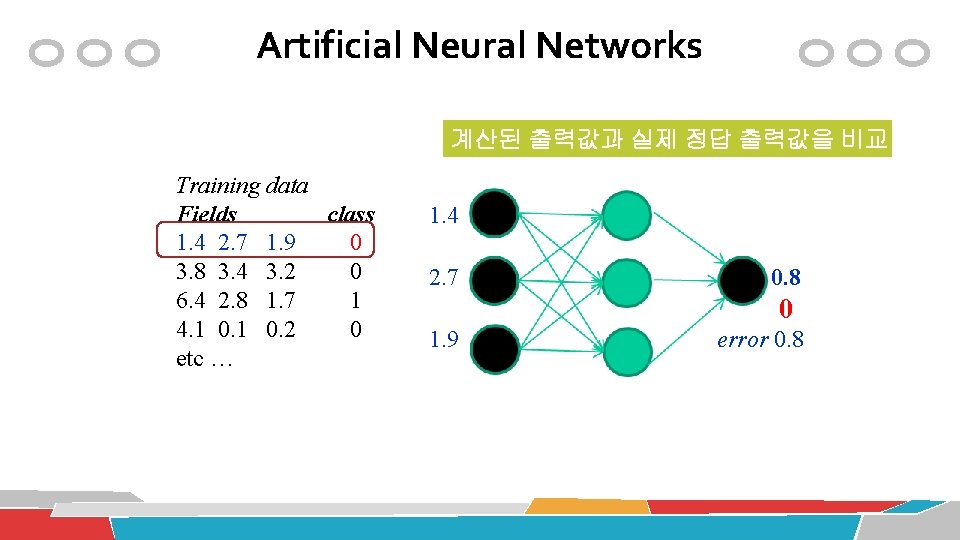 Artificial Neural Networks

계산된 출력값과 실제 정답 출력값을 비교

Training data

| Fields | | | class |
|---|---|---|---|
| 1.4 | 2.7 | 1.9 | 0 |
| 3.8 | 3.4 | 3.2 | 0 |
| 6.4 | 2.8 | 1.7 | 1 |
| 4.1 | 0.1 | 0.2 | 0 |

etc …

1.4

2.7

1.9

0.8

0

error 0.8